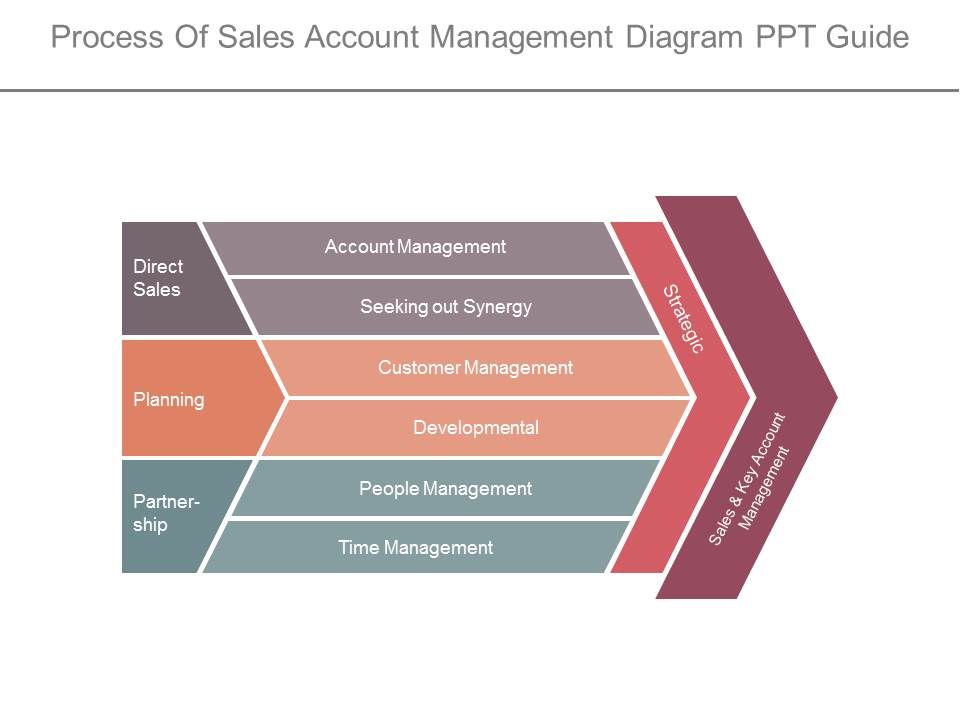 Process Of Sales Account Management Diagram PPT Guide

Direct Sales

Account Management

Seeking out Synergy

Planning

Customer Management

Developmental

Partnership

People Management

Time Management

Strategic

Sales & Key Account Management